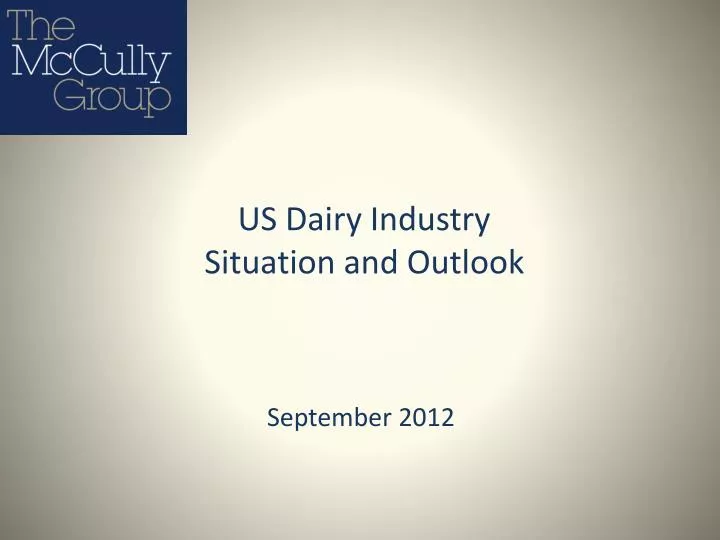 The McCully Group

US Dairy Industry
Situation and Outlook

September 2012